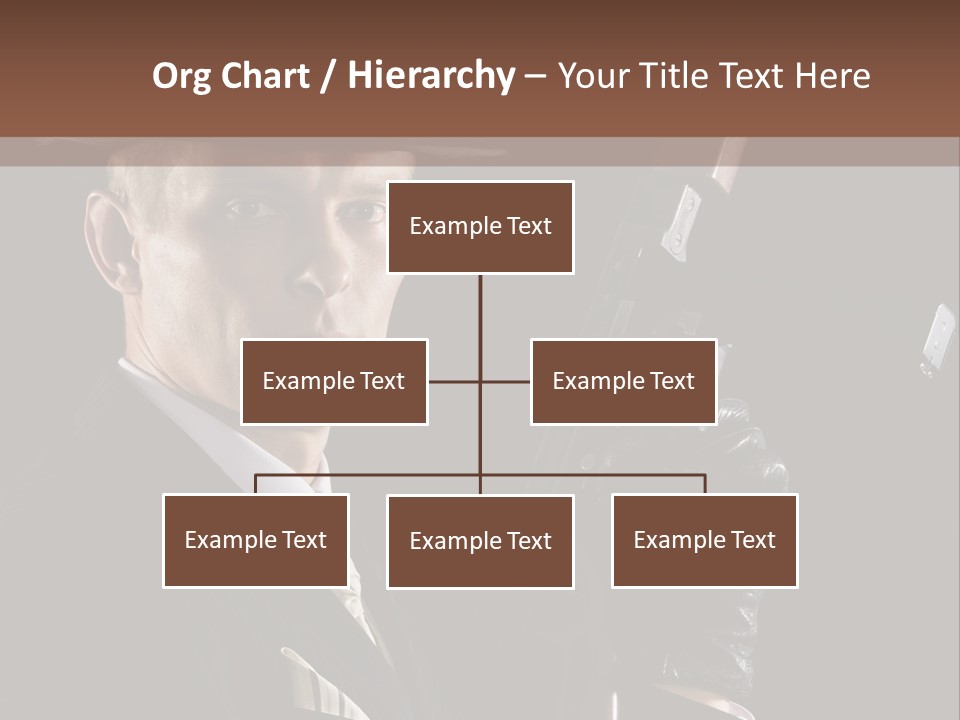 Org Chart / Hierarchy – Your Title Text Here

Example Text

Example Text

Example Text

Example Text

Example Text

Example Text